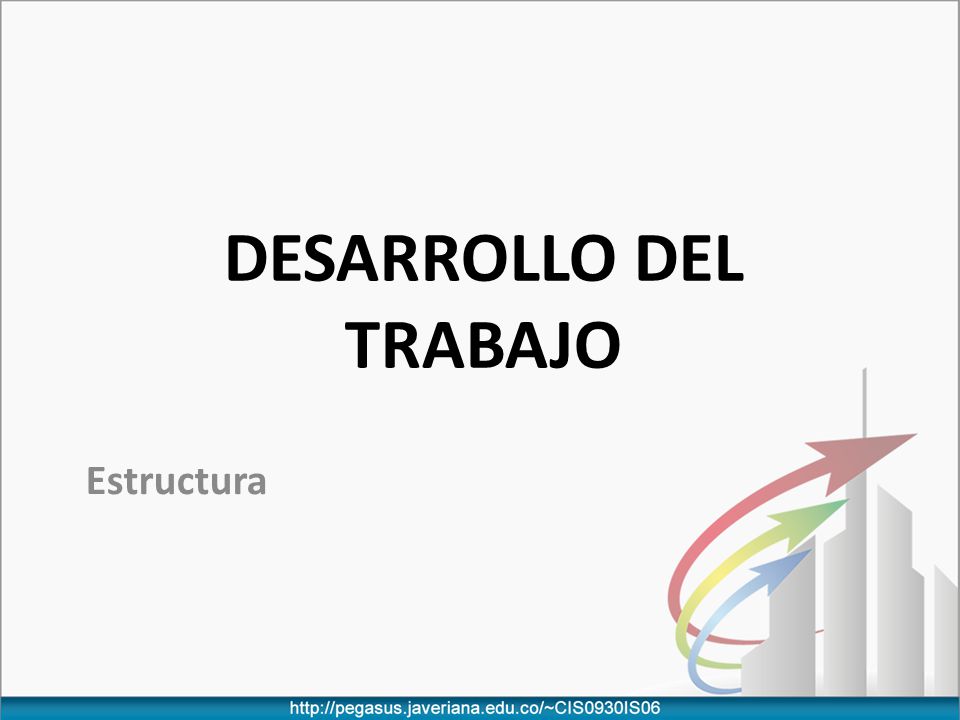 DESARROLLO DEL TRABAJO

Estructura

http://pegasus.javeriana.edu.co/~CIS0930IS06